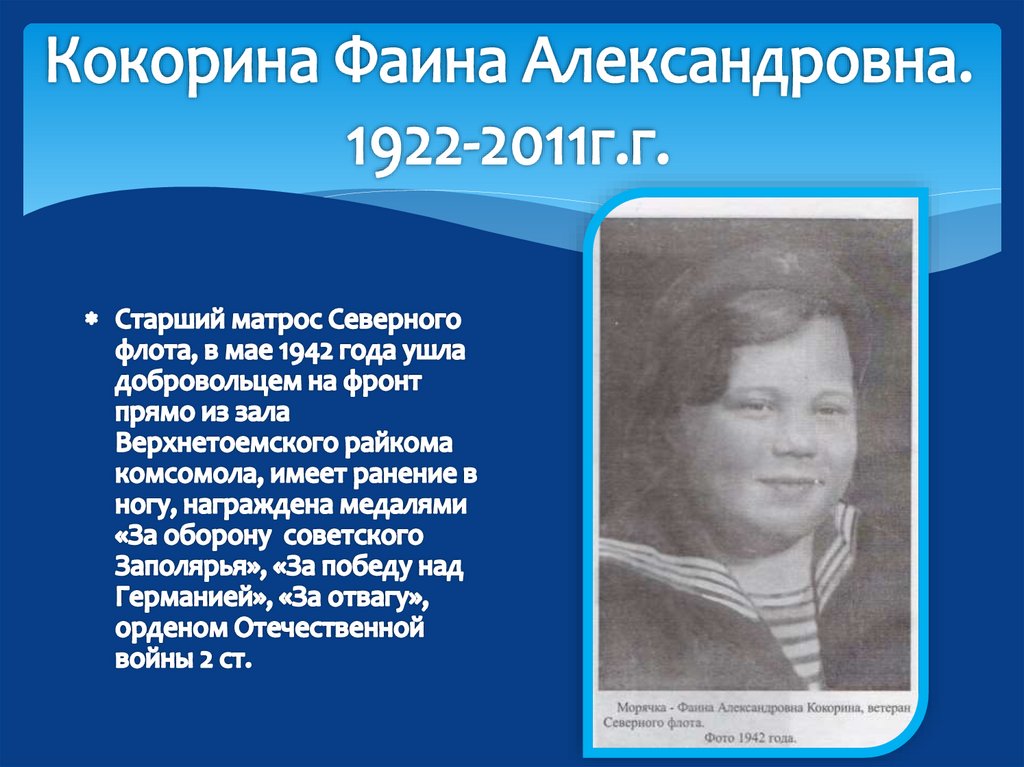 Кокорина Фаина Александровна.
1922-2011г.г.

Старший матрос Северного флота, в мае 1942 года ушла добровольцем на фронт прямо из зала Верхнетоемского райкома комсомола, имеет ранение в ногу, награждена медалями «За оборону советского Заполярья», «За победу над Германией», «За отвагу», орденом Отечественной войны 2 ст.

Морячка - Фаина Александровна Кокорина, ветеран Северного флота.
Фото 1942 года.